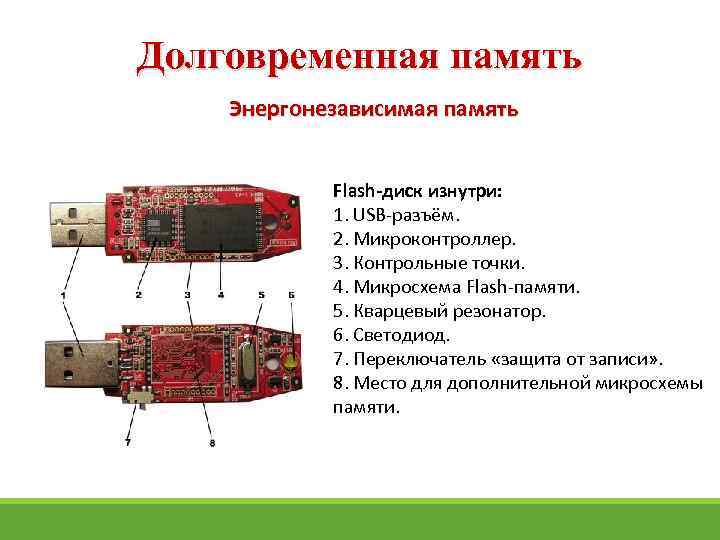 Долговременная память

Энергонезависимая память

1
2
3
4
5
6
7
8

Flash-диск изнутри:
1. USB-разъём.
2. Микроконтроллер.
3. Контрольные точки.
4. Микросхема Flash-памяти.
5. Кварцевый резонатор.
6. Светодиод.
7. Переключатель «защита от записи».
8. Место для дополнительной микросхемы памяти.